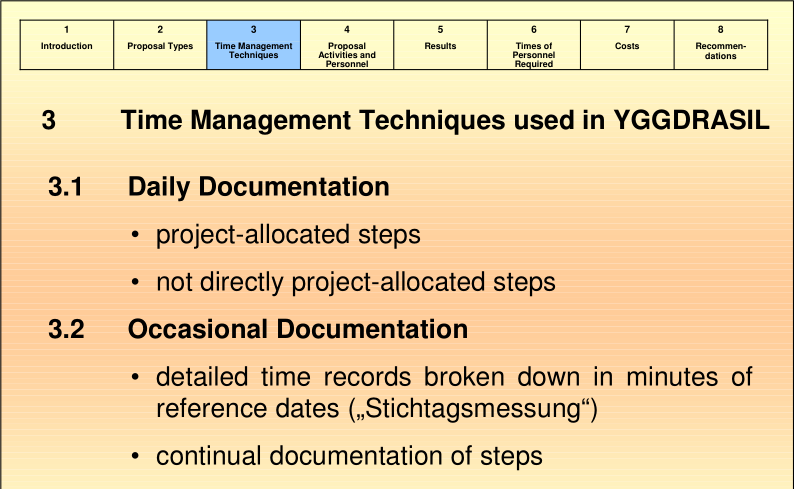 | 1 Introduction | 2 Proposal Types | 3 Time Management Techniques | 4 Proposal Activities and Personnel | 5 Results | 6 Times of Personnel Required | 7 Costs | 8 Recommendations |
|---|---|---|---|---|---|---|---|

3 Time Management Techniques used in YGGDRASIL

3.1 Daily Documentation

• project-allocated steps

• not directly project-allocated steps

3.2 Occasional Documentation

• detailed time records broken down in minutes of reference dates („Stichtagsmessung“)

• continual documentation of steps